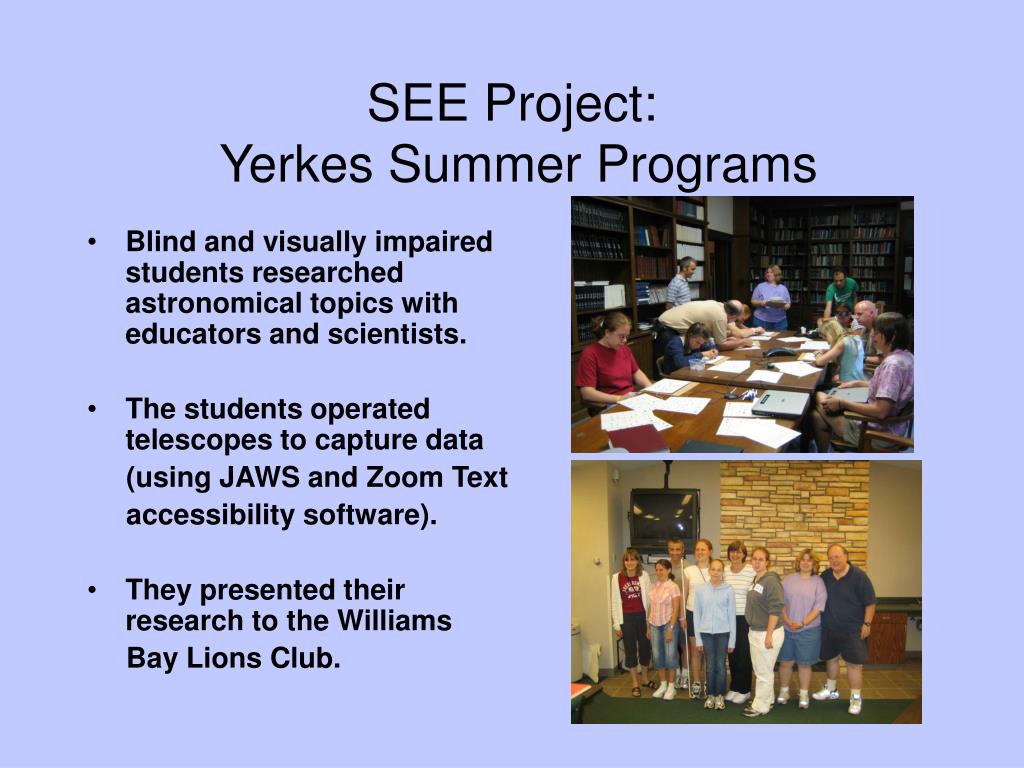 SEE Project:
Yerkes Summer Programs

• Blind and visually impaired students researched astronomical topics with educators and scientists.

• The students operated telescopes to capture data (using JAWS and Zoom Text accessibility software).

• They presented their research to the Williams Bay Lions Club.